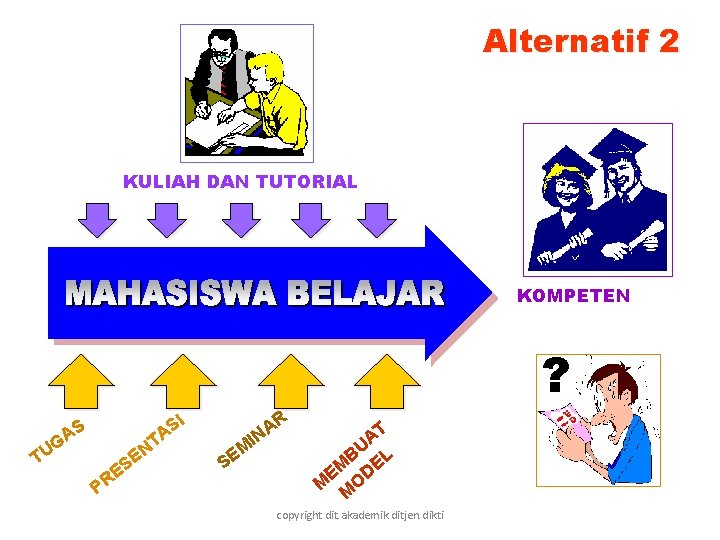 Alternatif 2

KULIAH DAN TUTORIAL

MAHASISWA BELAJAR

KOMPETEN

?

TUGAS

PRESENTASI

SEMINAR

MEMBUAT MODEL

copyright dit akademik ditjen dikti